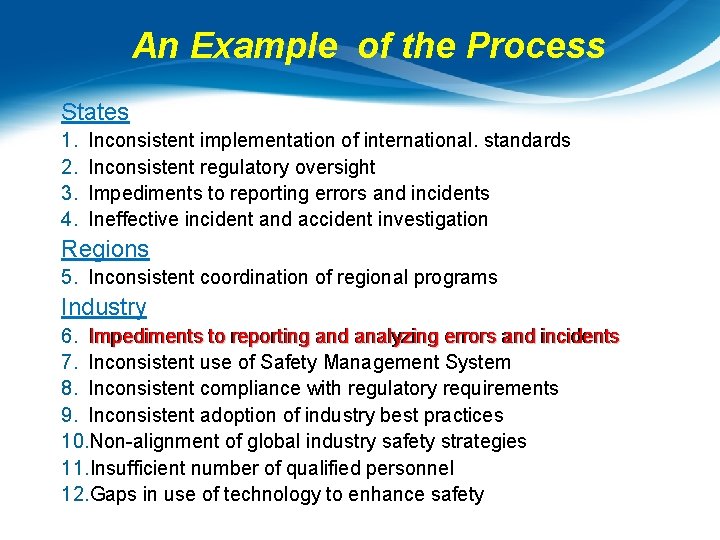 An Example of the Process

States
1. Inconsistent implementation of international. standards
2. Inconsistent regulatory oversight
3. Impediments to reporting errors and incidents
4. Ineffective incident and accident investigation

Regions
5. Inconsistent coordination of regional programs

Industry
6. Impediments to reporting and analyzing errors and incidents
7. Inconsistent use of Safety Management System
8. Inconsistent compliance with regulatory requirements
9. Inconsistent adoption of industry best practices
10.Non-alignment of global industry safety strategies
11.Insufficient number of qualified personnel
12.Gaps in use of technology to enhance safety